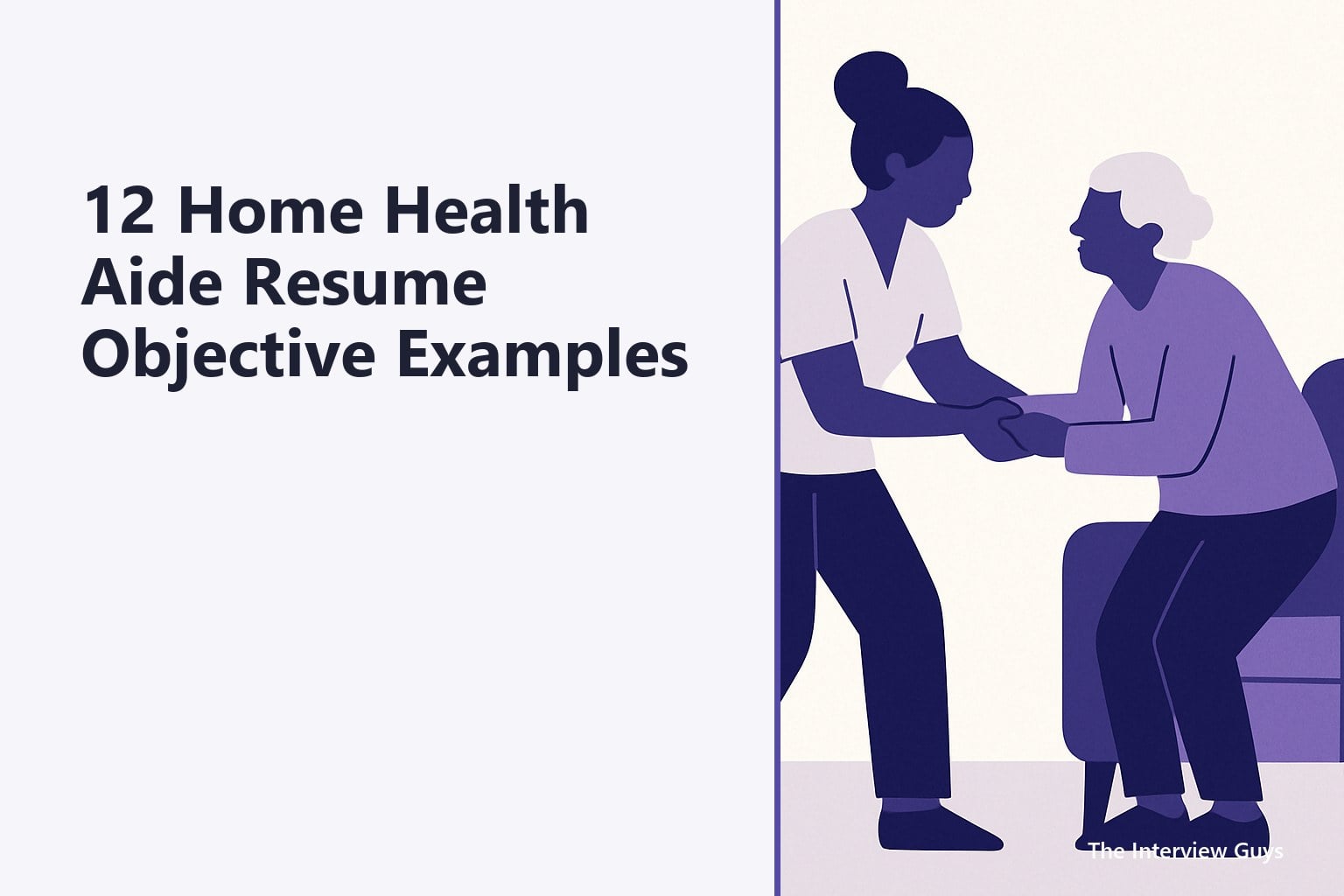 12 Home Health Aide Resume Objective Examples

The Interview Guys